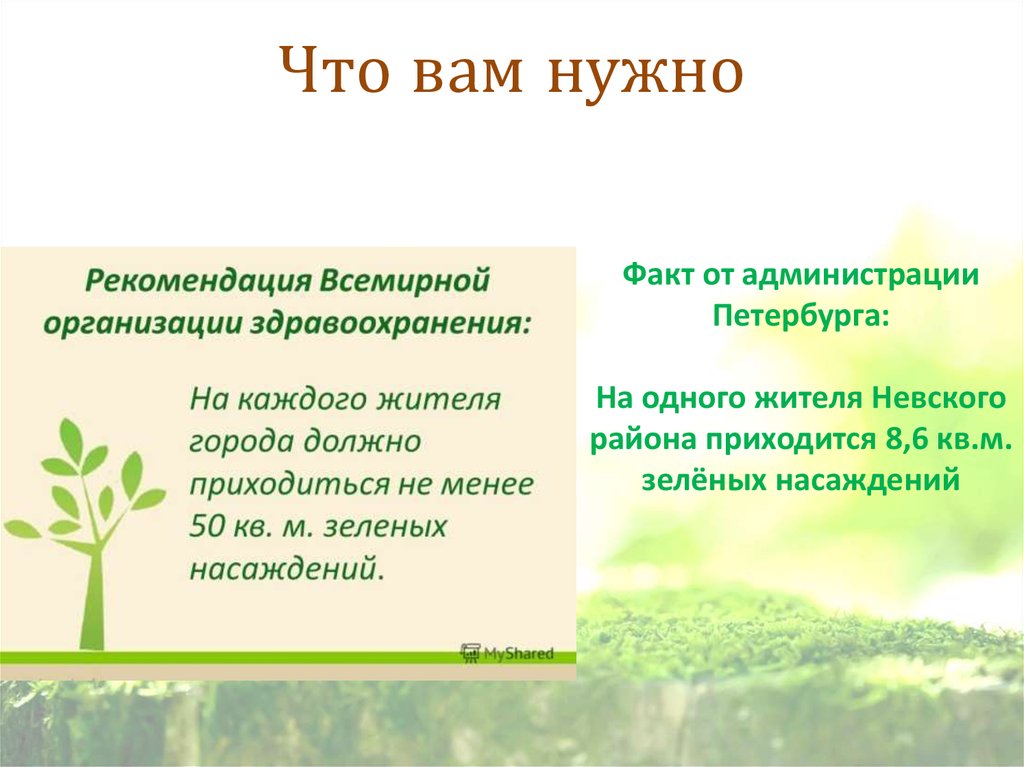 Что вам нужно

Рекомендация Всемирной организации здравоохранения:

На каждого жителя города должно приходиться не менее 50 кв. м. зеленых насаждений.

MyShared

Факт от администрации Петербурга:

На одного жителя Невского района приходится 8,6 кв.м. зелёных насаждений